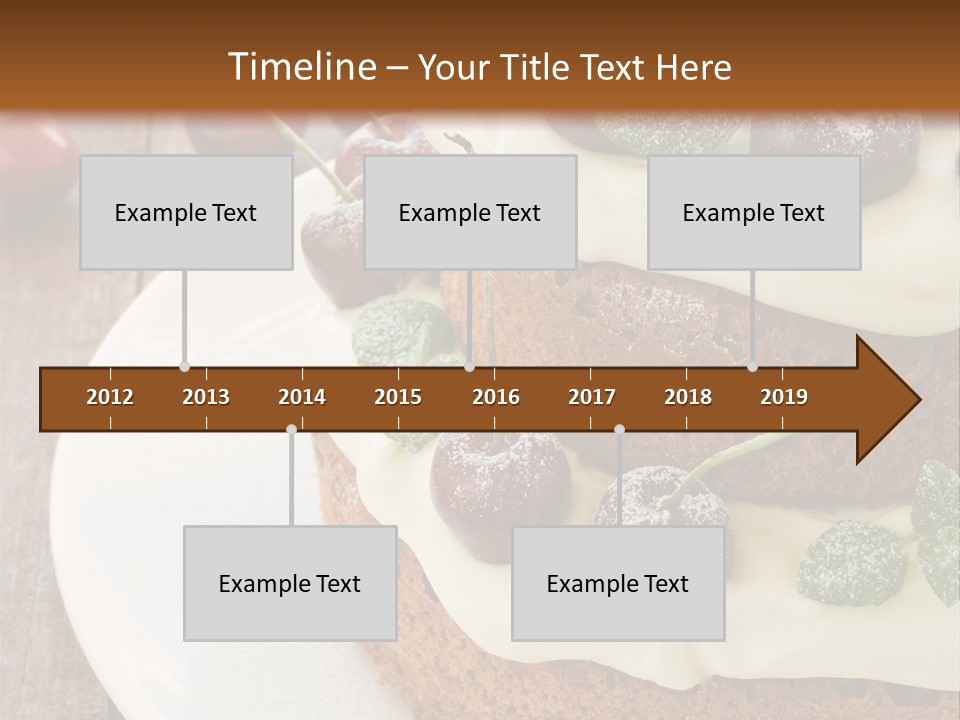 Timeline – Your Title Text Here

Example Text

Example Text

Example Text

2012 2013 2014 2015 2016 2017 2018 2019

Example Text

Example Text